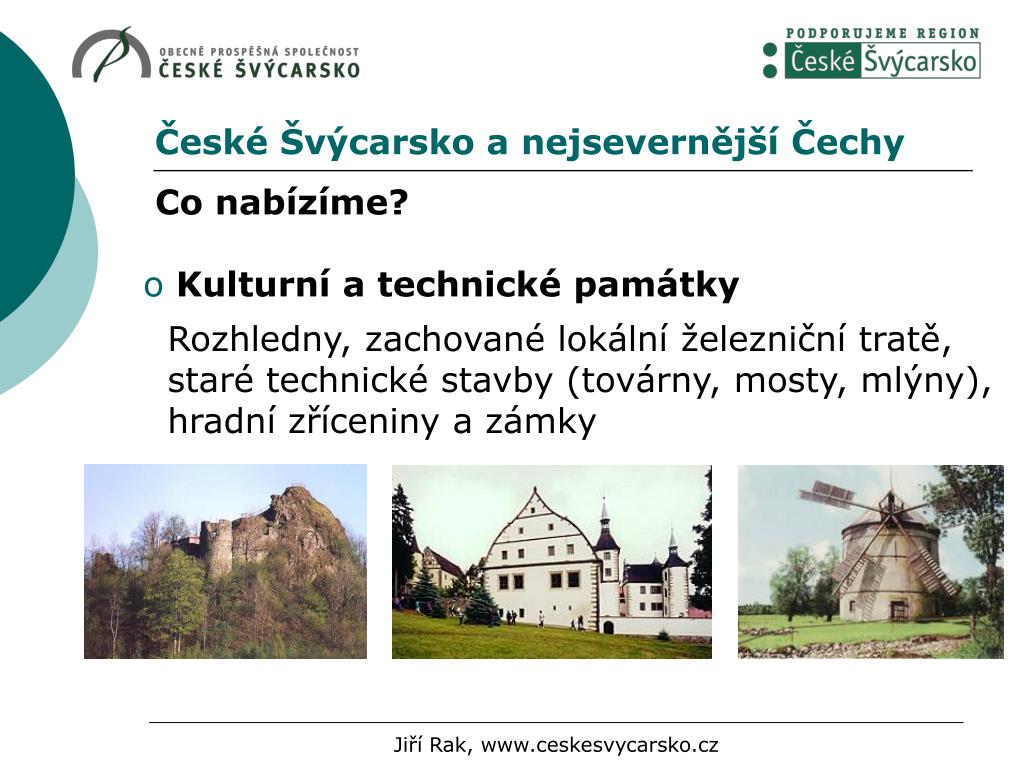 OBECNĚ PROSPĚŠNÁ SPOLEČNOST
ČESKÉ ŠVÝCARSKO

PODPORUJEME REGION
České Švýcarsko

České Švýcarsko a nejsevernější Čechy

Co nabízíme?

o Kulturní a technické památky

Rozhledny, zachované lokální železniční tratě, staré technické stavby (továrny, mosty, mlýny), hradní zříceniny a zámky

Jiří Rak, www.ceskesvycarsko.cz